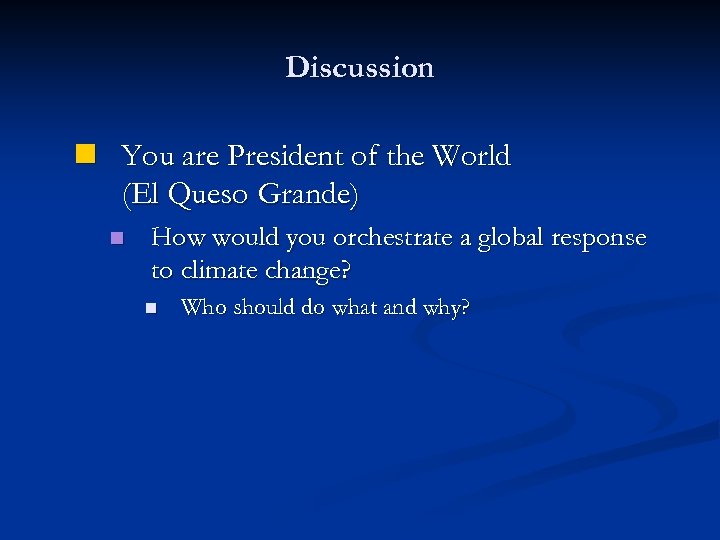 Discussion

You are President of the World (El Queso Grande)

How would you orchestrate a global response to climate change?

Who should do what and why?